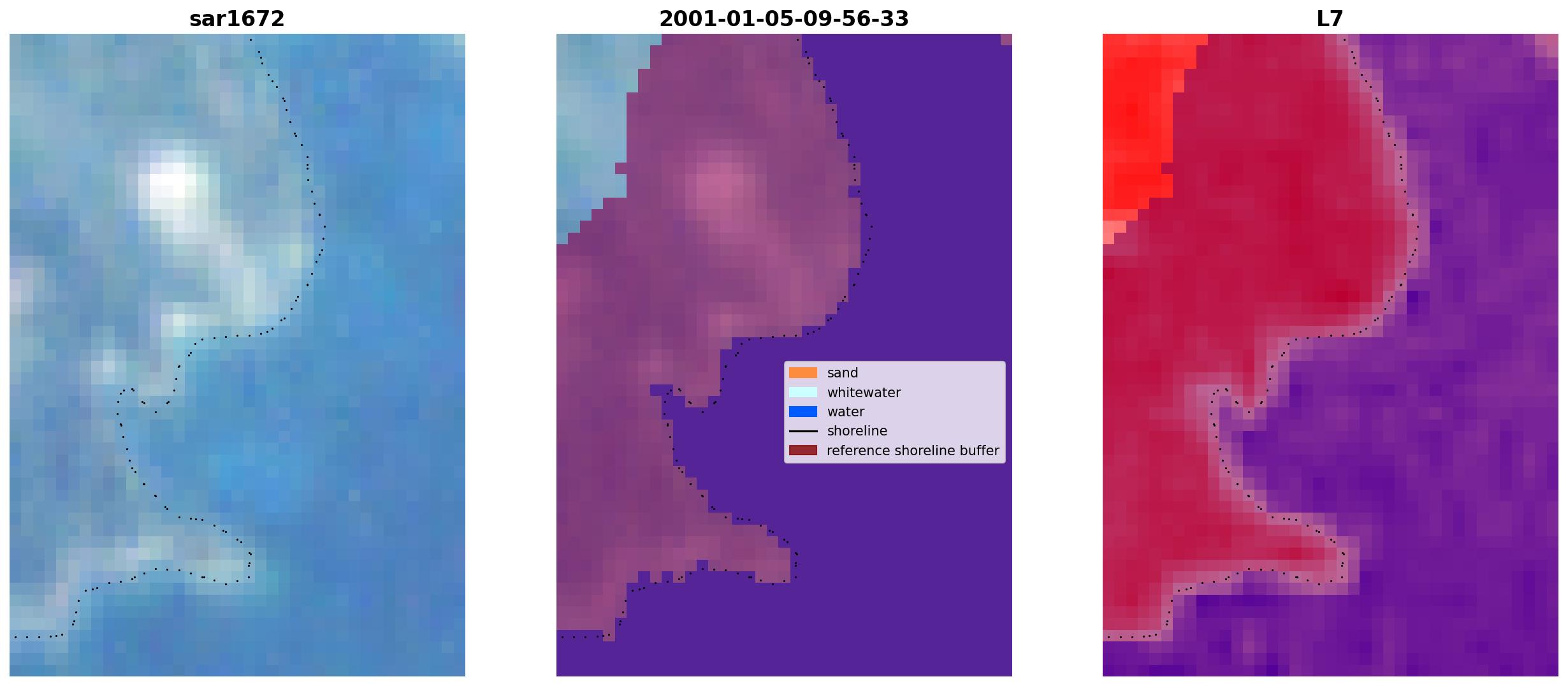 sar1672

2001-01-05-09-56-33

sand
whitewater
water
shoreline
reference shoreline buffer

L7